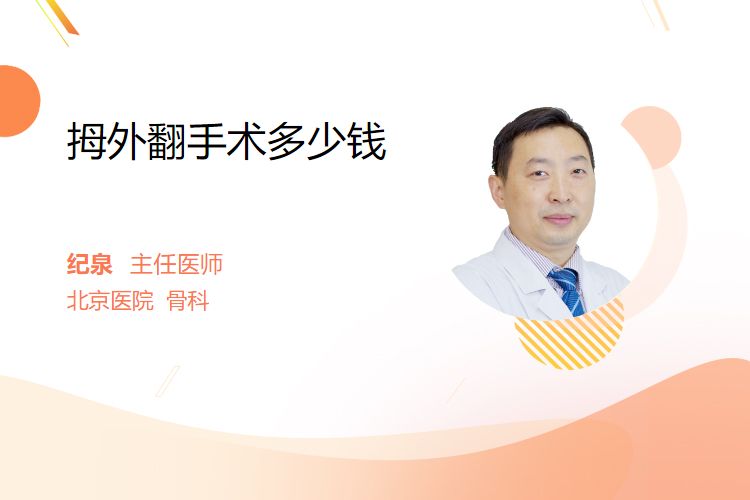 拇外翻手术多少钱

纪泉 主任医师
北京医院 骨科